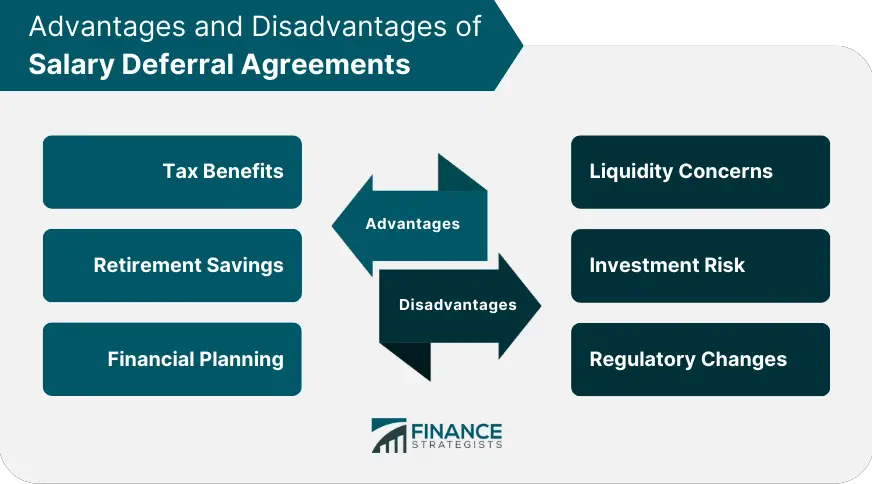 Advantages and Disadvantages of
Salary Deferral Agreements

Tax Benefits

Retirement Savings

Financial Planning

Advantages

Disadvantages

Liquidity Concerns

Investment Risk

Regulatory Changes

FINANCE STRATEGISTS